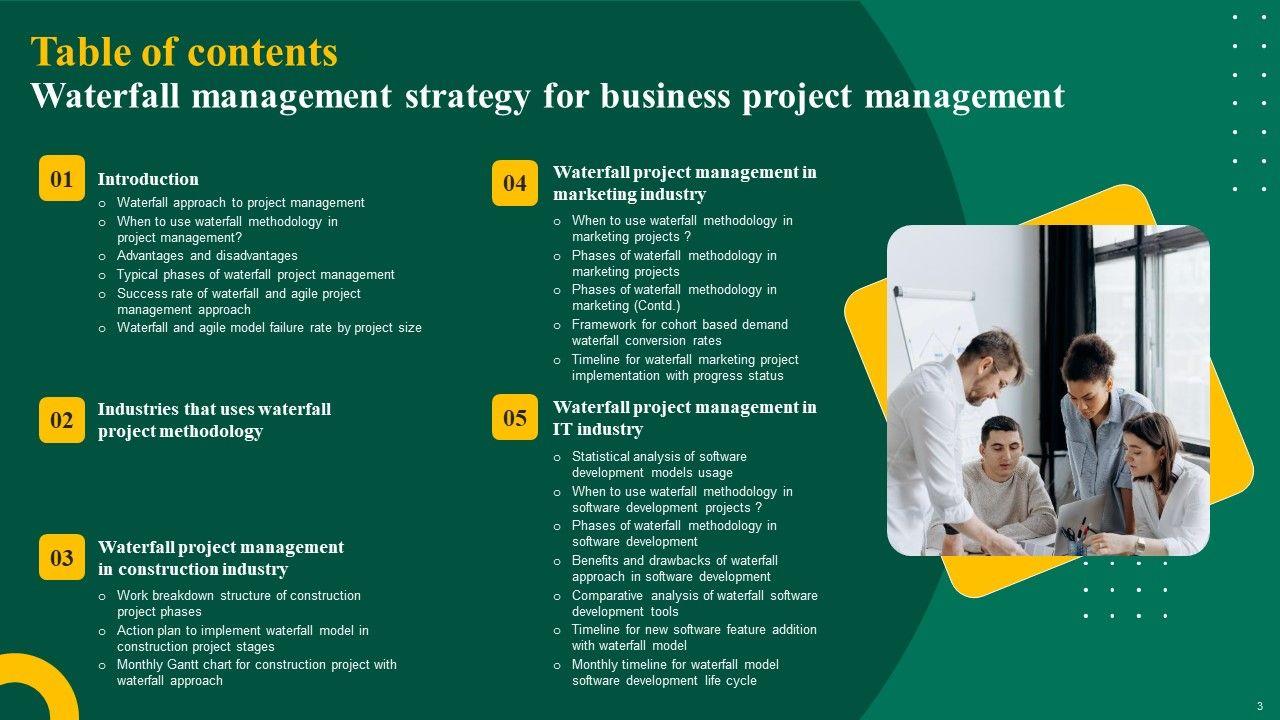 Table of contents
Waterfall management strategy for business project management

01
Introduction
o Waterfall approach to project management
o When to use waterfall methodology in project management?
o Advantages and disadvantages
o Typical phases of waterfall project management
o Success rate of waterfall and agile project management approach
o Waterfall and agile model failure rate by project size

02
Industries that uses waterfall project methodology

03
Waterfall project management in construction industry
o Work breakdown structure of construction project phases
o Action plan to implement waterfall model in construction project stages
o Monthly Gantt chart for construction project with waterfall approach

04
Waterfall project management in marketing industry
o When to use waterfall methodology in marketing projects ?
o Phases of waterfall methodology in marketing projects
o Phases of waterfall methodology in marketing (Contd.)
o Framework for cohort based demand waterfall conversion rates
o Timeline for waterfall marketing project implementation with progress status

05
Waterfall project management in IT industry
o Statistical analysis of software development models usage
o When to use waterfall methodology in software development projects ?
o Phases of waterfall methodology in software development
o Benefits and drawbacks of waterfall approach in software development
o Comparative analysis of waterfall software development tools
o Timeline for new software feature addition with waterfall model
o Monthly timeline for waterfall model software development life cycle

3